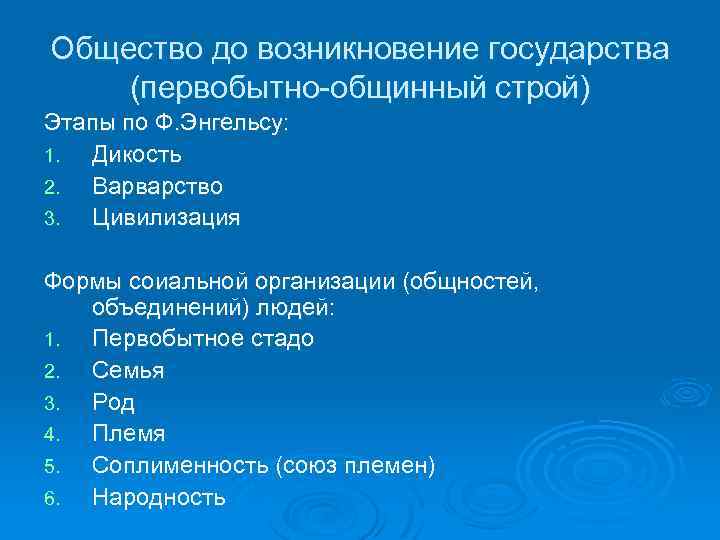 Общество до возникновение государства (первобытно-общинный строй)

Этапы по Ф.Энгельсу:

1. Дикость
2. Варварство
3. Цивилизация

Формы соиальной организации (общностей, объединений) людей:

1. Первобытное стадо
2. Семья
3. Род
4. Племя
5. Соплименность (союз племен)
6. Народность